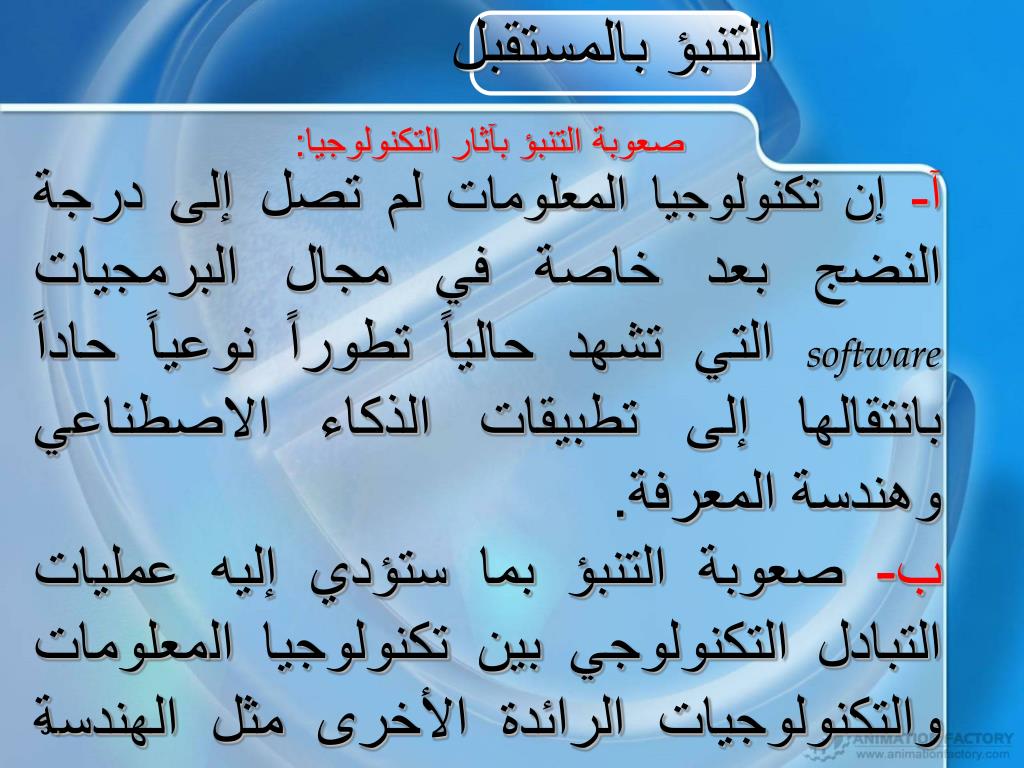 التنبؤ بالمستقبل

صعوبة التنبؤ بآثار التكنولوجيا:

أ- إن تكنولوجيا المعلومات لم تصل إلى درجة النضج بعد خاصة في مجال البرمجيات software التي تشهد حالياً تطوراً نوعياً حاداً بانتقالها إلى تطبيقات الذكاء الاصطناعي وهندسة المعرفة.

ب- صعوبة التنبؤ بما ستؤدي إليه عمليات التبادل التكنولوجي بين تكنولوجيا المعلومات والتكنولوجيات الرائدة الأخرى مثل الهندسة

ANIMATION FACTORY
www.animationfactory.com